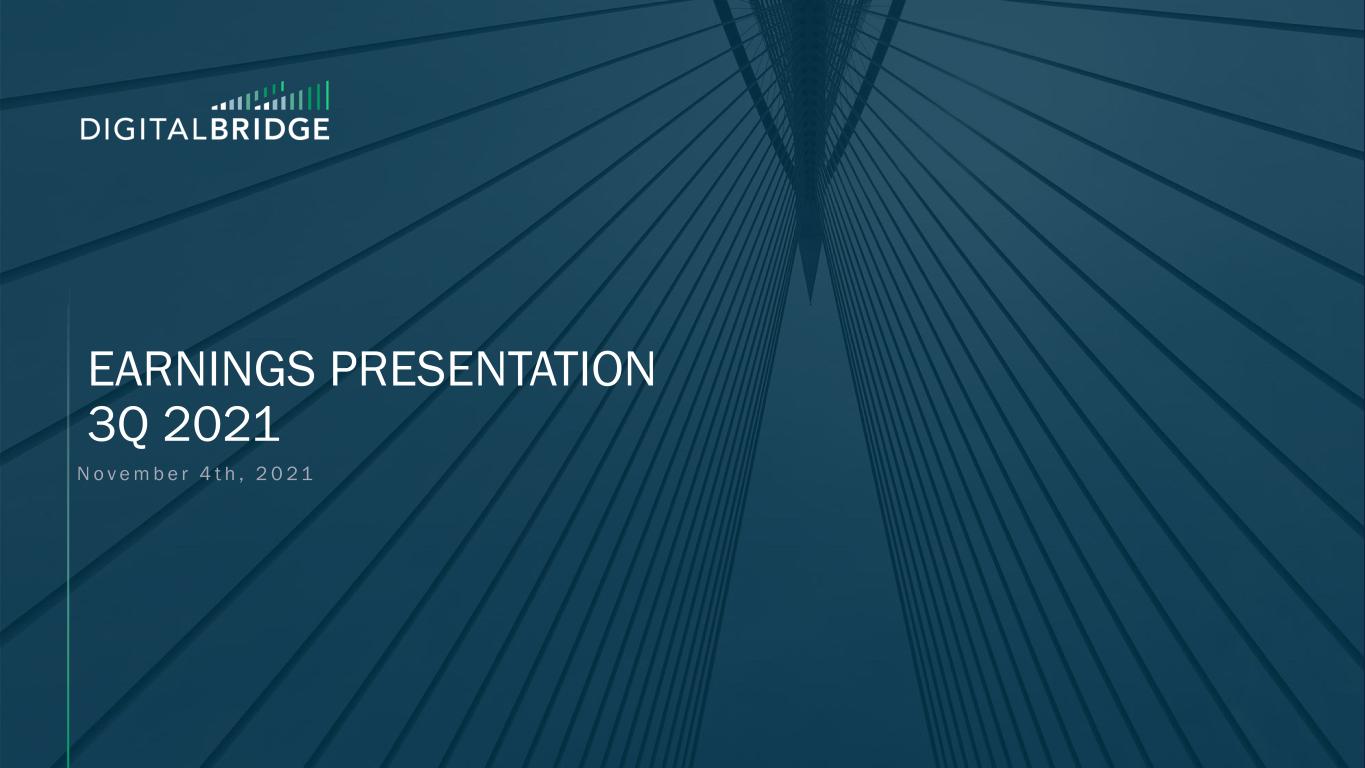 DIGITALBRIDGE

EARNINGS PRESENTATION
3Q 2021

November 4th, 2021